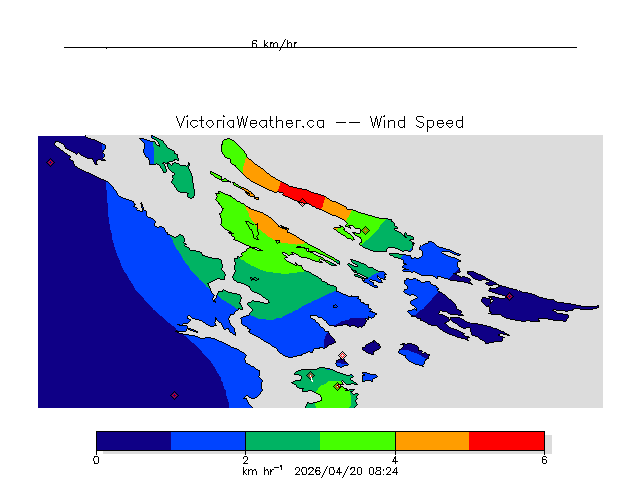 6 km/hr

VictoriaWeather.ca -- Wind Speed

0 2 4 6
km hr$^{-1}$ 2026/04/20 08:24